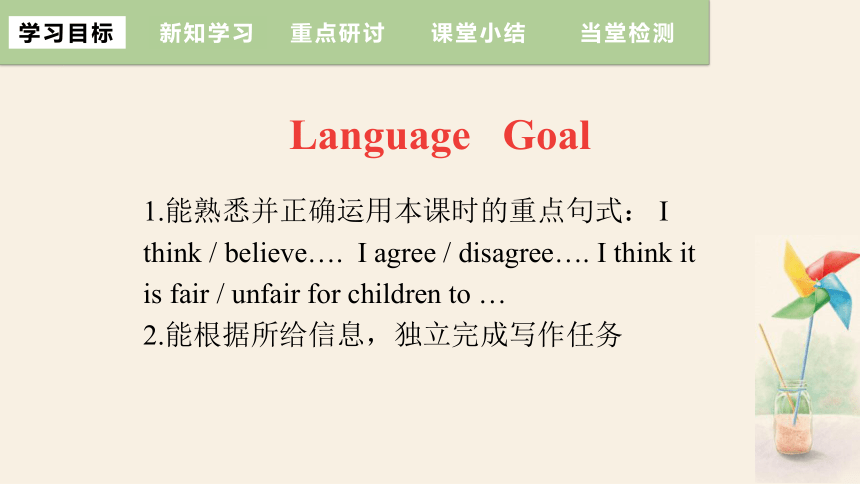 学习目标　新知学习　重点研讨　课堂小结　当堂检测

Language Goal

1.能熟悉并正确运用本课时的重点句式： I think / believe…. I agree / disagree…. I think it is fair / unfair for children to …
2.能根据所给信息，独立完成写作任务